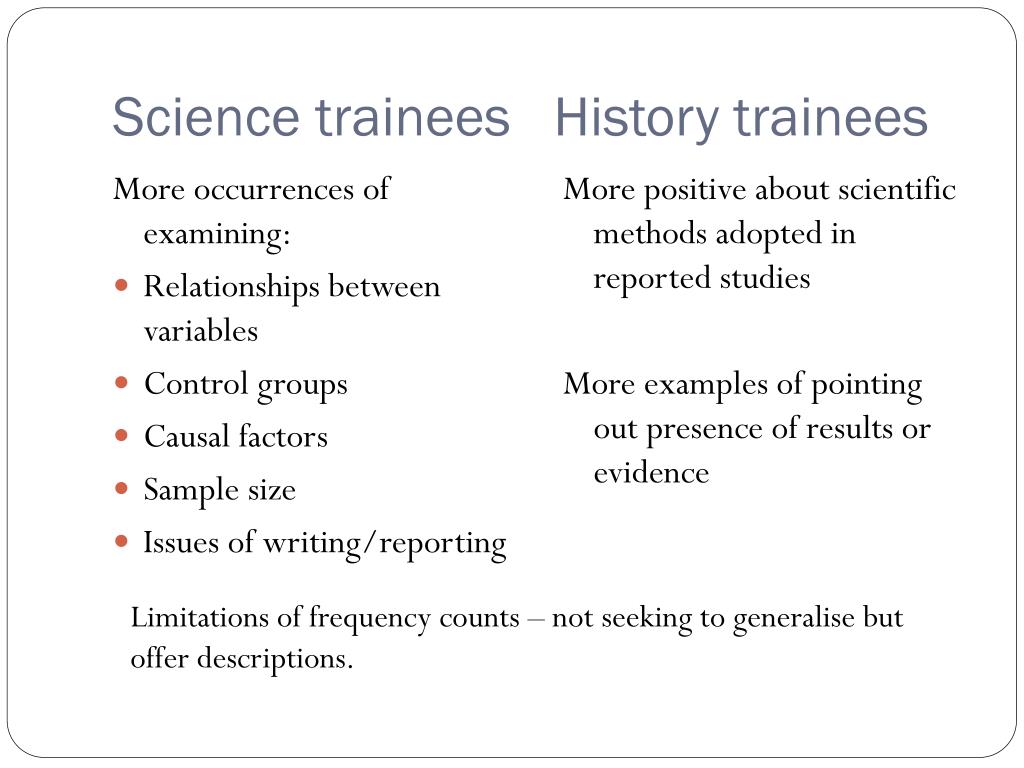 Science trainees History trainees

More occurrences of examining:

- Relationships between variables
- Control groups
- Causal factors
- Sample size
- Issues of writing/reporting

More positive about scientific methods adopted in reported studies

More examples of pointing out presence of results or evidence

Limitations of frequency counts – not seeking to generalise but offer descriptions.